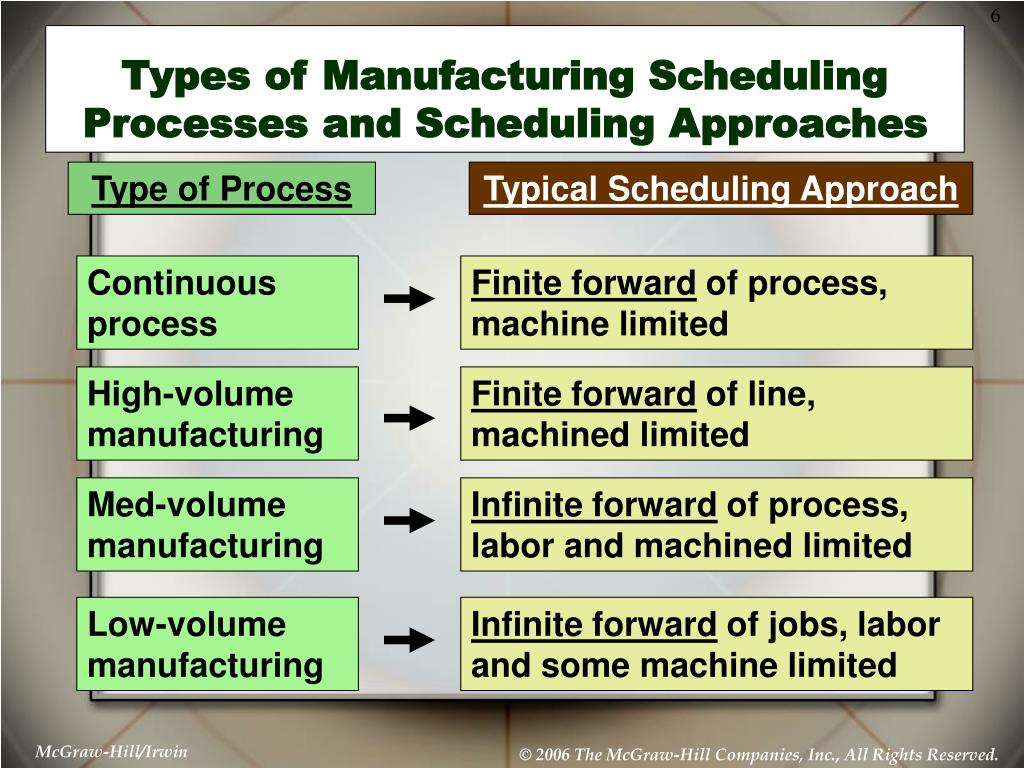 6

Types of Manufacturing Scheduling Processes and Scheduling Approaches

Type of Process

Typical Scheduling Approach

Continuous process

Finite forward of process, machine limited

High-volume manufacturing

Finite forward of line, machined limited

Med-volume manufacturing

Infinite forward of process, labor and machined limited

Low-volume manufacturing

Infinite forward of jobs, labor and some machine limited

McGraw-Hill/Irwin

© 2006 The McGraw-Hill Companies, Inc., All Rights Reserved.